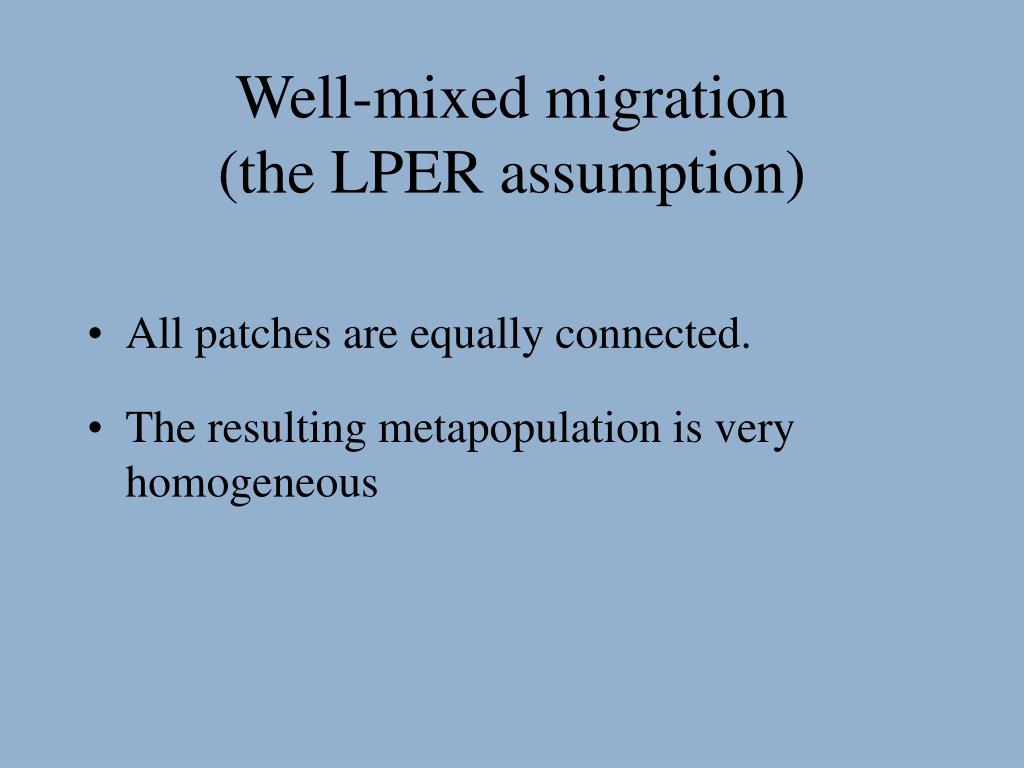 Well-mixed migration
(the LPER assumption)

• All patches are equally connected.

• The resulting metapopulation is very homogeneous